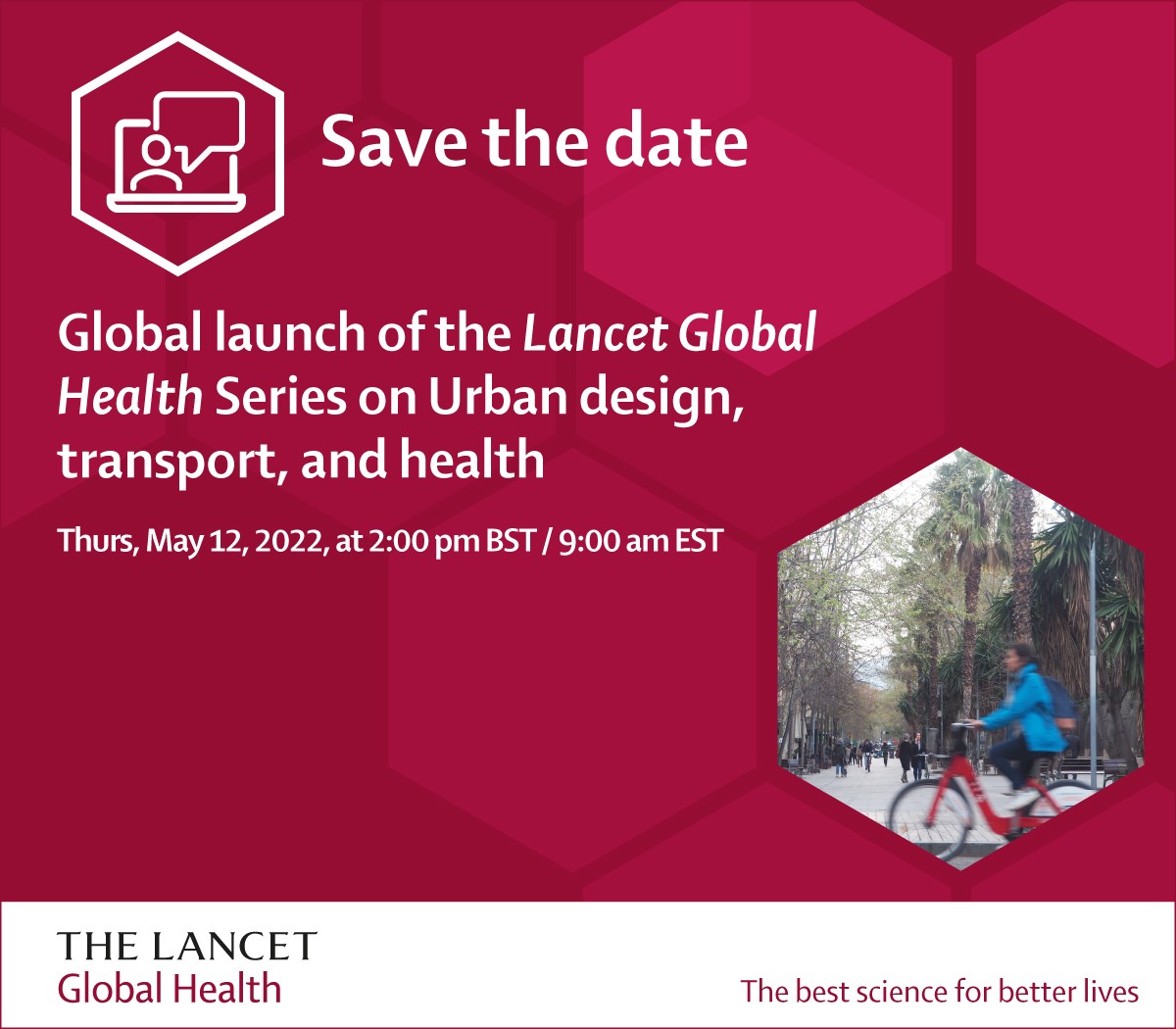 Save the date

Global launch of the Lancet Global Health Series on Urban design, transport, and health

Thurs, May 12, 2022, at 2:00 pm BST / 9:00 am EST

THE LANCET
Global Health

The best science for better lives